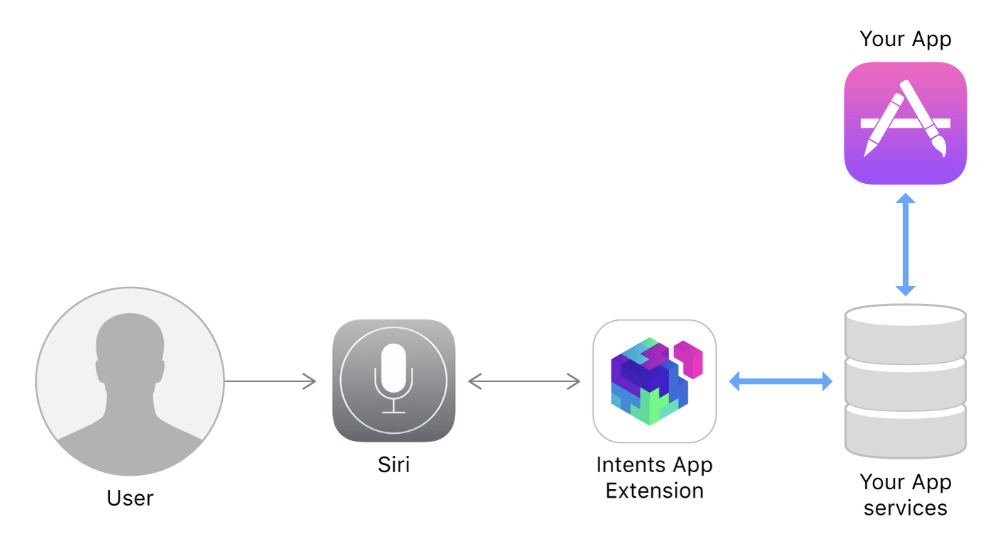 Your App

User

Siri

Intents App Extension

Your App services